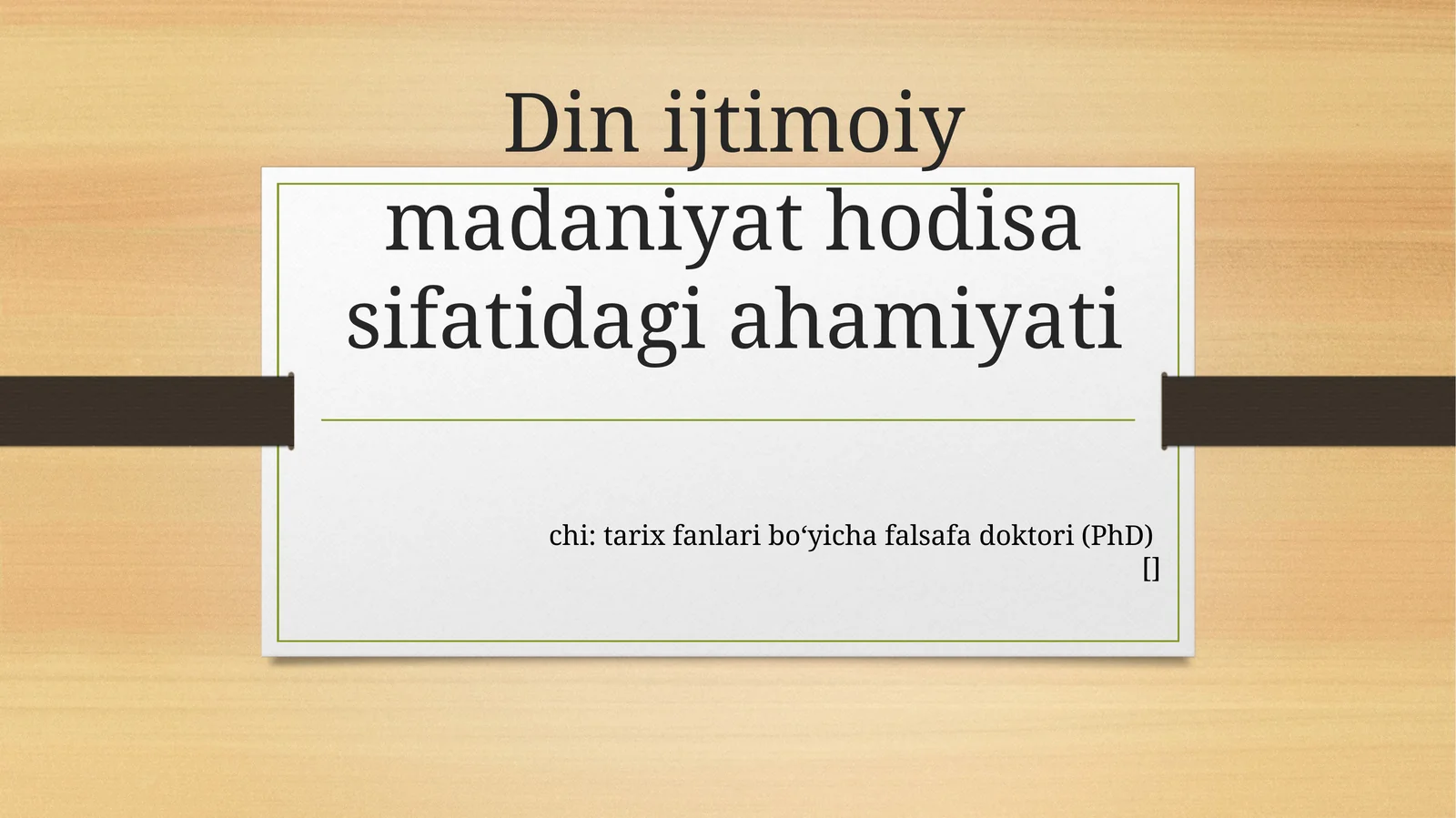 Din ijtimoiy madaniyat hodisa sifatidagi ahamiyati

chi: tarix fanlari bo‘yicha falsafa doktori (PhD)
[]